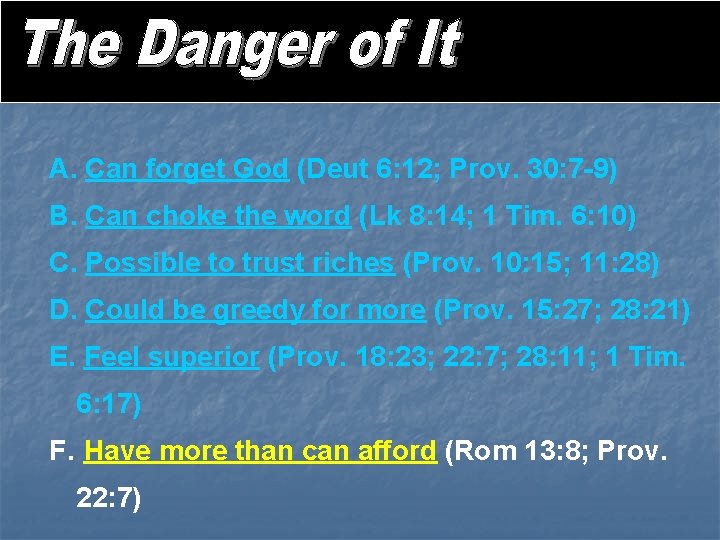 The Danger of It

A. Can forget God (Deut 6:12; Prov. 30:7-9)

B. Can choke the word (Lk 8:14; 1 Tim. 6:10)

C. Possible to trust riches (Prov. 10:15; 11:28)

D. Could be greedy for more (Prov. 15:27; 28:21)

E. Feel superior (Prov. 18:23; 22:7; 28:11; 1 Tim. 6:17)

F. Have more than can afford (Rom 13:8; Prov. 22:7)